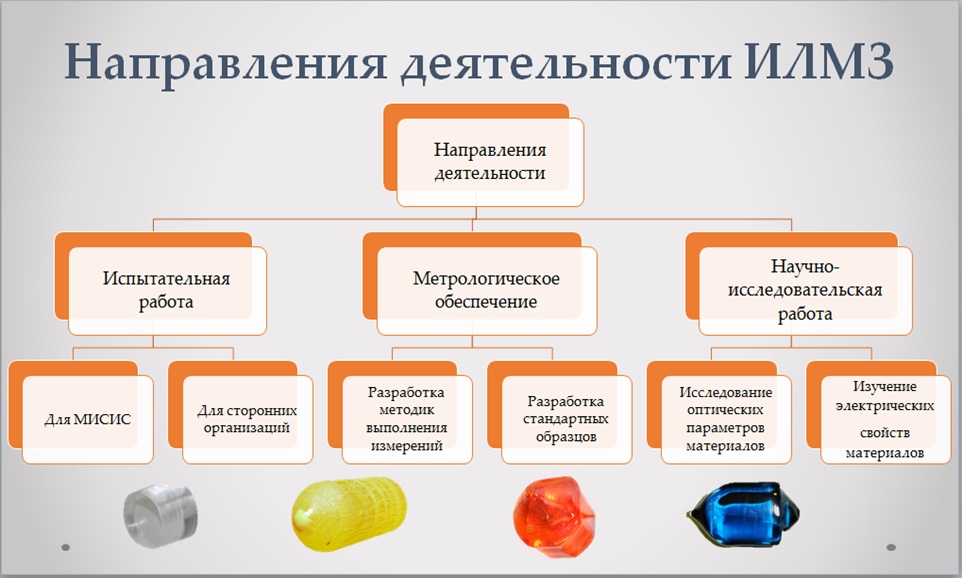 Направления деятельности ИЛМЗ

Направления деятельности

Испытательная работа

Метрологическое обеспечение

Научно-исследовательская работа

Для МИСИС

Для сторонних организаций

Разработка методик выполнения измерений

Разработка стандартных образцов

Исследование оптических параметров материалов

Изучение электрических свойств материалов